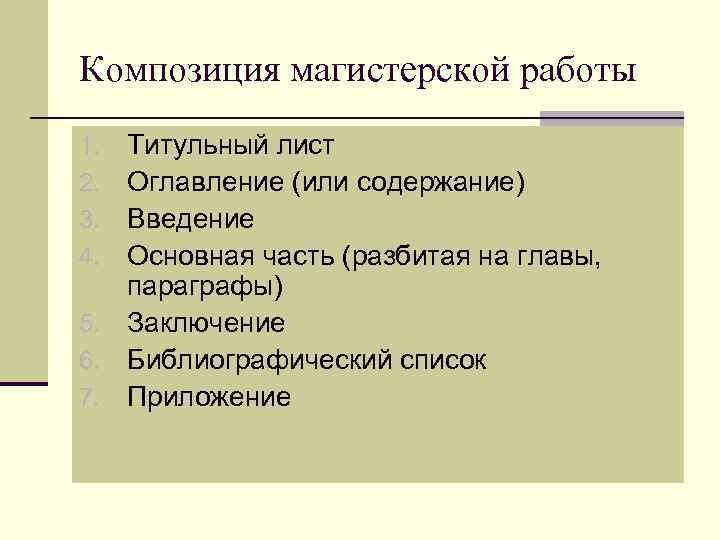 Композиция магистерской работы

1. Титульный лист
2. Оглавление (или содержание)
3. Введение
4. Основная часть (разбитая на главы, параграфы)
5. Заключение
6. Библиографический список
7. Приложение